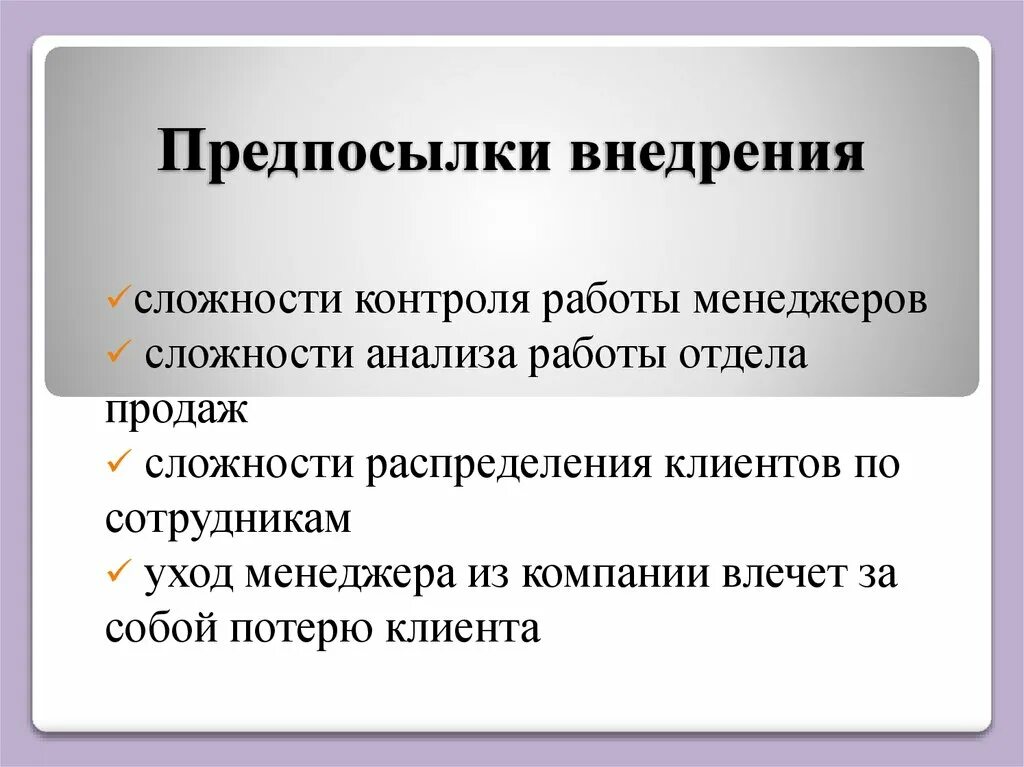 Предпосылки внедрения

✓сложности контроля работы менеджеров
✓ сложности анализа работы отдела продаж
✓ сложности распределения клиентов по сотрудникам
✓ уход менеджера из компании влечет за собой потерю клиента